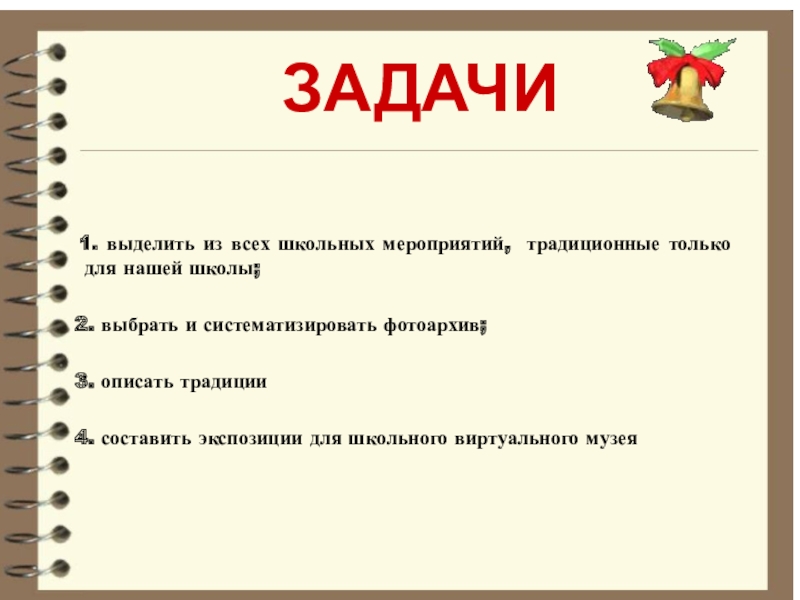 ЗАДАЧИ

1. выделить из всех школьных мероприятий, традиционные только для нашей школы;

2. выбрать и систематизировать фотоархив;

3. описать традиции

4. составить экспозиции для школьного виртуального музея